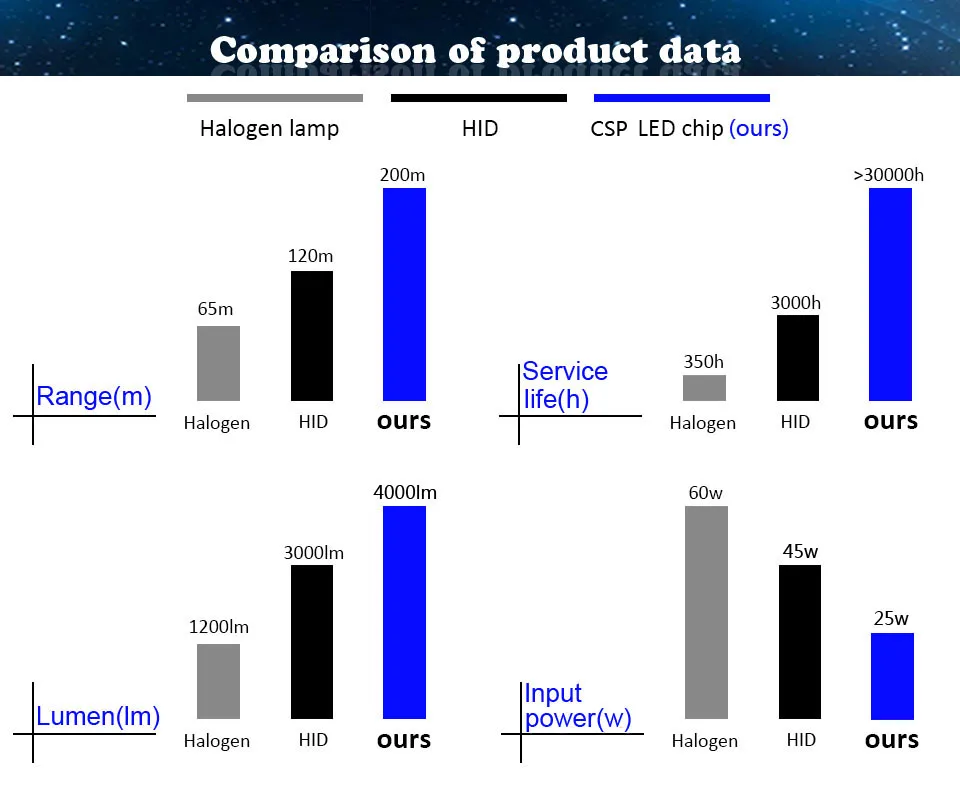 Comparison of product data

Halogen lamp

HID

CSP LED chip (ours)

Range(m)

65m

Halogen

120m

HID

200m

ours

Service life(h)

350h

Halogen

3000h

HID

>30000h

ours

Lumen(lm)

1200lm

Halogen

3000lm

HID

4000lm

ours

Input power(w)

60w

Halogen

45w

HID

25w

ours